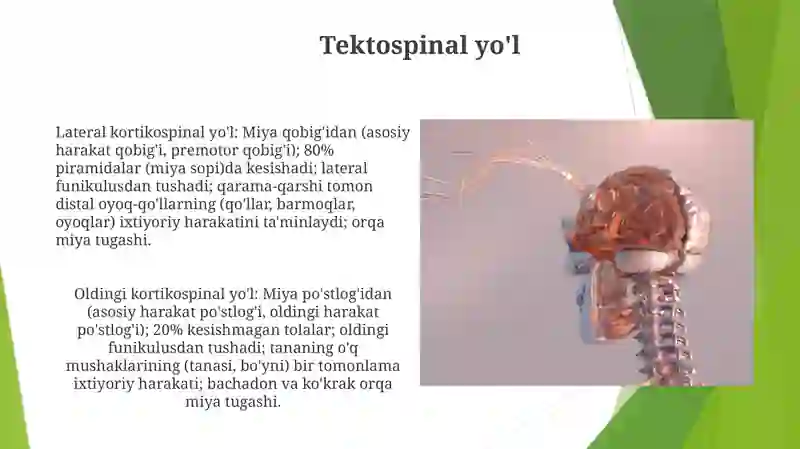 Tektospinal yo'l

Lateral kortikospinal yo'l: Miya qobig'idan (asosiy harakat qobig'i, premotor qobig'i); 80% piramidalar (miya sopi)da kesishadi; lateral funikulusdan tushadi; qarama-qarshi tomon distal oyoq-qo'llarning (qo'llar, barmoqlar, oyoqlar) ixtiyoriy harakatini ta'minlaydi; orqa miya tugashi.

Oldingi kortikospinal yo'l: Miya po'stlog'idan (asosiy harakat po'stlog'i, oldingi harakat po'stlog'i); 20% kesishmagan tolalar; oldingi funikulusdan tushadi; tananing o'q mushaklarining (tanasi, bo'yni) bir tomonlama ixtiyoriy harakati; bachadon va ko'krak orqa miya tugashi.